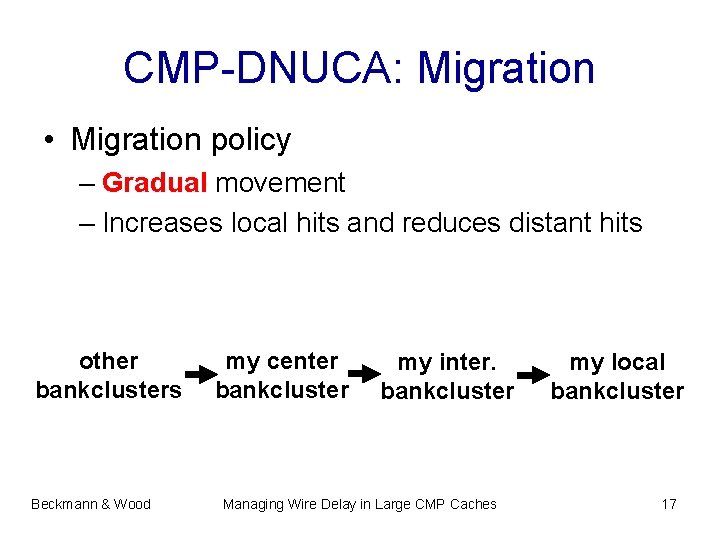 CMP-DNUCA: Migration

• Migration policy
– Gradual movement
– Increases local hits and reduces distant hits

other bankclusters

my center bankcluster

my inter. bankcluster

my local bankcluster

Beckmann & Wood

Managing Wire Delay in Large CMP Caches

17